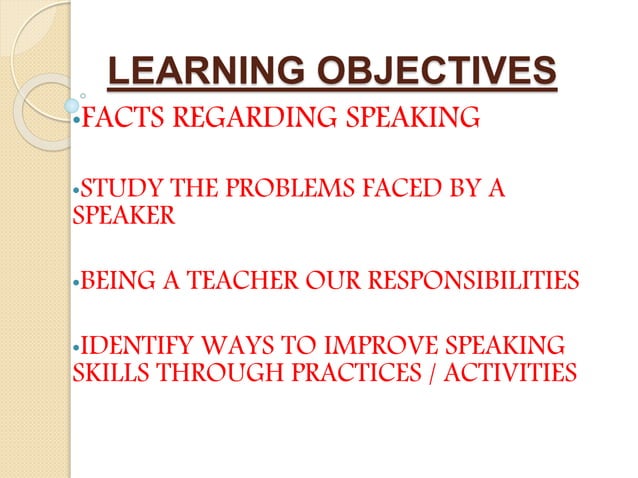 LEARNING OBJECTIVES

•FACTS REGARDING SPEAKING

•STUDY THE PROBLEMS FACED BY A SPEAKER

•BEING A TEACHER OUR RESPONSIBILITIES

•IDENTIFY WAYS TO IMPROVE SPEAKING SKILLS THROUGH PRACTICES / ACTIVITIES